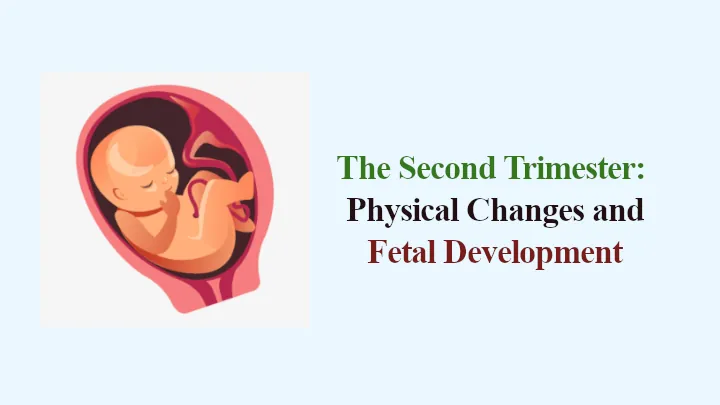 The Second Trimester:
Physical Changes and
Fetal Development